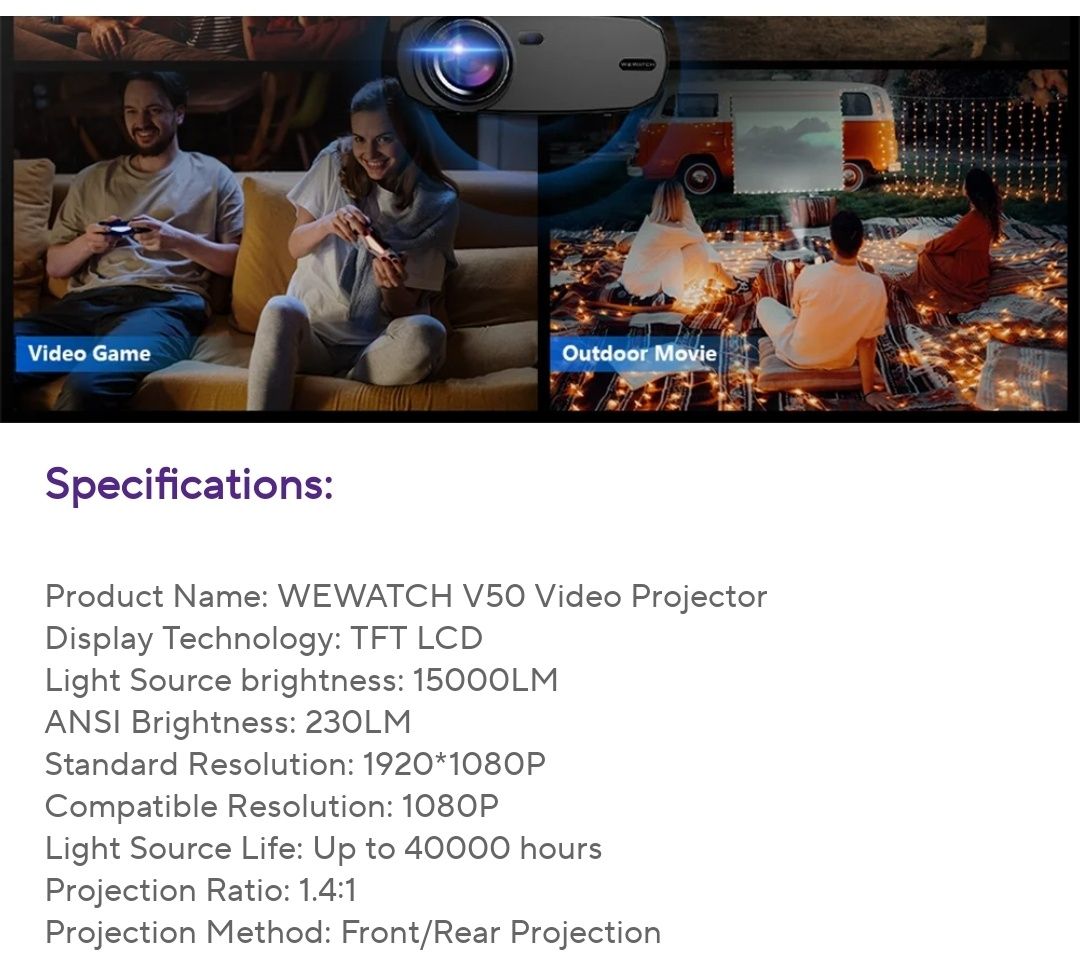 WEWATCH

Video Game

Outdoor Movie

Specifications:

Product Name: WEWATCH V50 Video Projector
Display Technology: TFT LCD
Light Source brightness: 15000LM
ANSI Brightness: 230LM
Standard Resolution: 1920*1080P
Compatible Resolution: 1080P
Light Source Life: Up to 40000 hours
Projection Ratio: 1.4:1
Projection Method: Front/Rear Projection